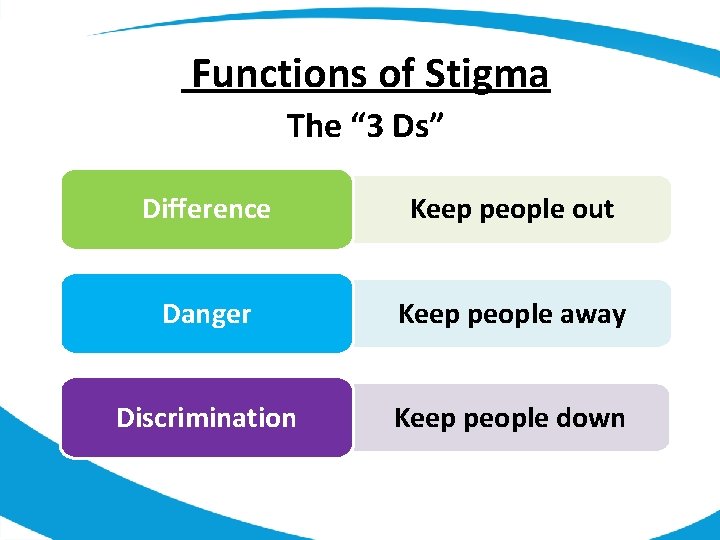 Functions of Stigma

The “3 Ds”

Difference

Keep people out

Danger

Keep people away

Discrimination

Keep people down